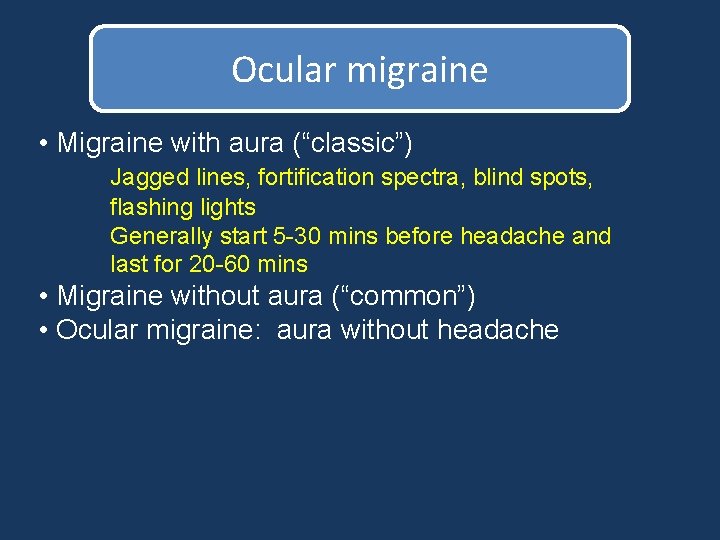 Ocular migraine

• Migraine with aura (“classic”)

Jagged lines, fortification spectra, blind spots, flashing lights

Generally start 5-30 mins before headache and last for 20-60 mins

• Migraine without aura (“common”)

• Ocular migraine: aura without headache